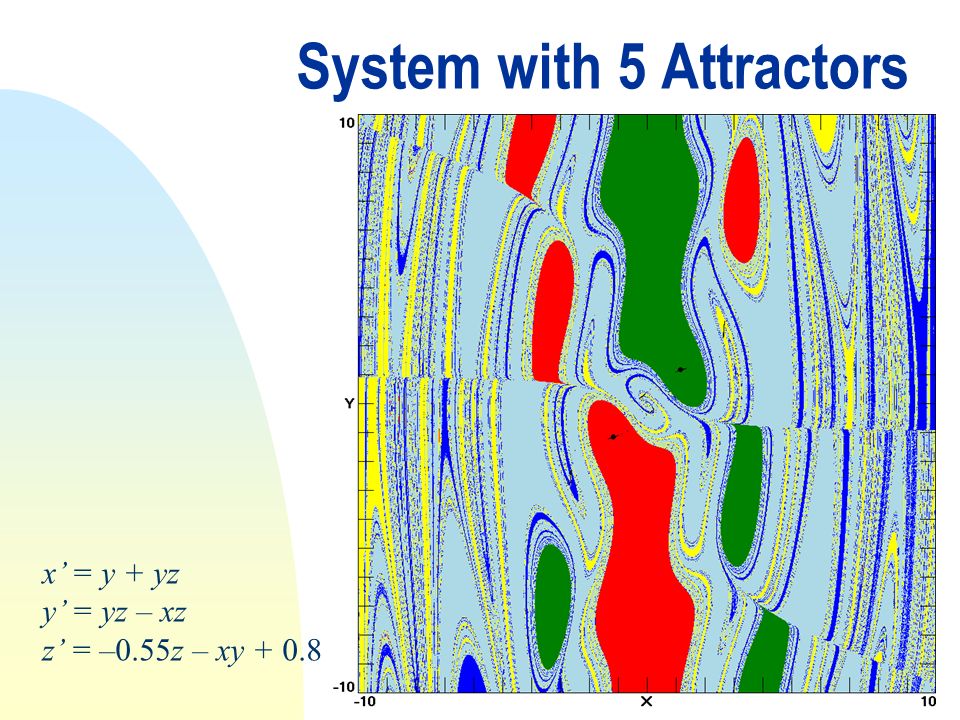 System with 5 Attractors

10

Y

-10

-10

X

10

$x' = y + yz$
$y' = yz - xz$
$z' = -0.55z - xy + 0.8$